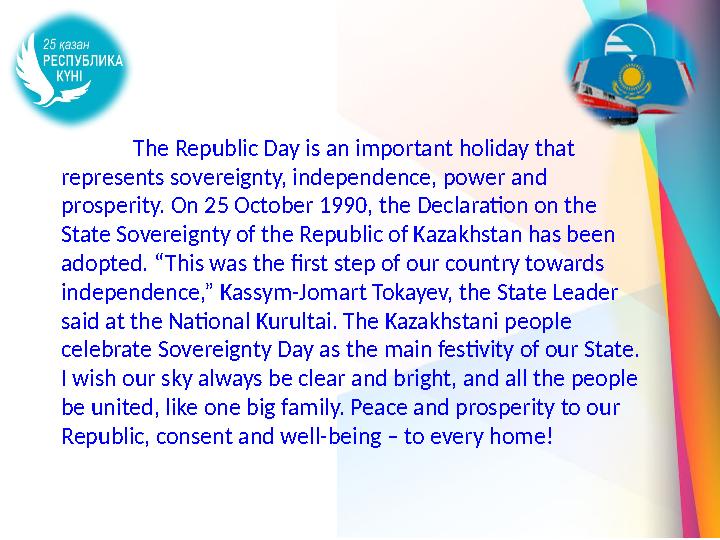 25 қазан
РЕСПУБЛИКА
КҮНІ

The Republic Day is an important holiday that represents sovereignty, independence, power and prosperity. On 25 October 1990, the Declaration on the State Sovereignty of the Republic of Kazakhstan has been adopted. “This was the first step of our country towards independence,” Kassym-Jomart Tokayev, the State Leader said at the National Kurultai. The Kazakhstani people celebrate Sovereignty Day as the main festivity of our State. I wish our sky always be clear and bright, and all the people be united, like one big family. Peace and prosperity to our Republic, consent and well-being – to every home!